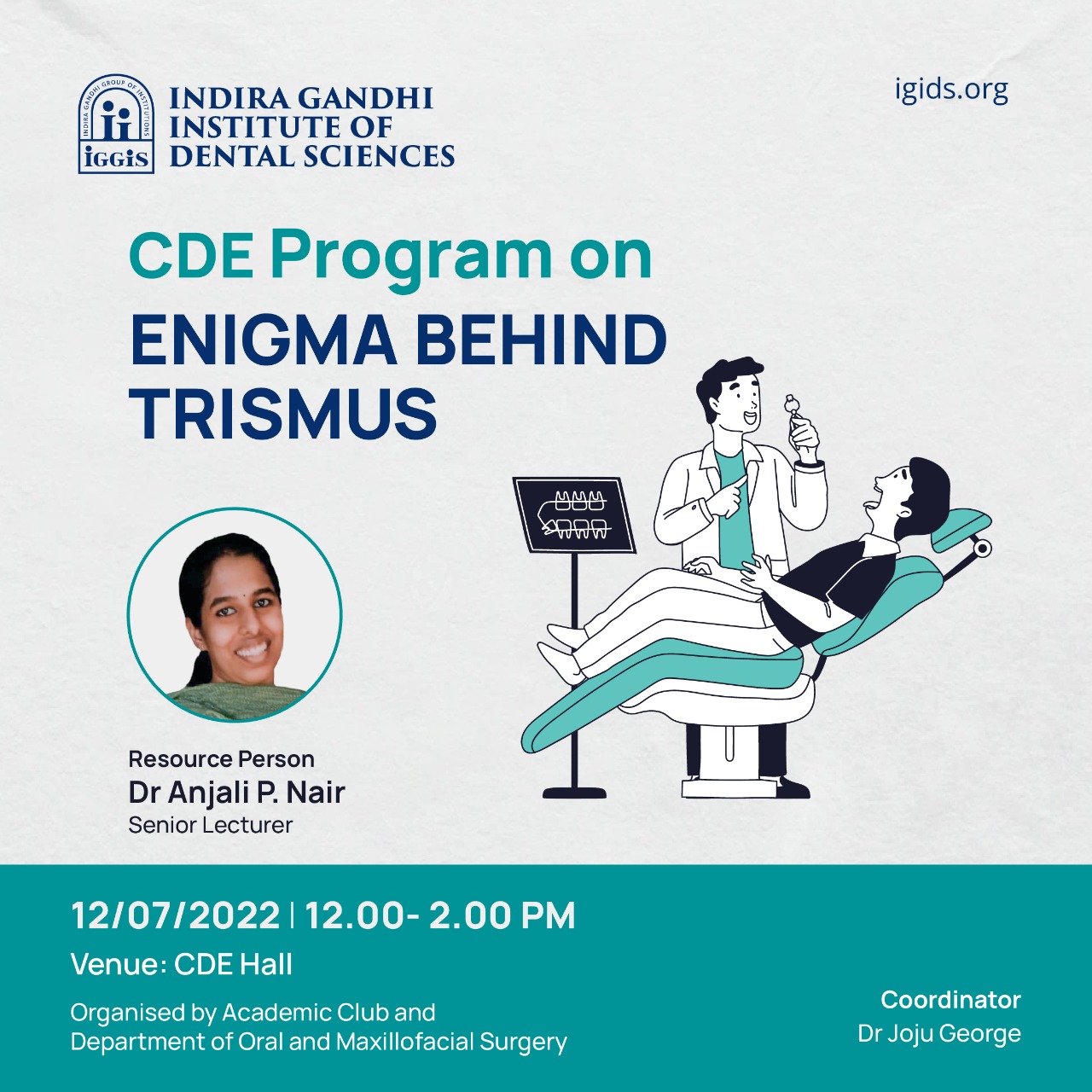 INDIRA GANDHI GROUP OF INSTITUTIONS
iGGiS
INDIRA GANDHI INSTITUTE OF DENTAL SCIENCES

igids.org

CDE Program on
ENIGMA BEHIND TRISMUS

Resource Person
Dr Anjali P. Nair
Senior Lecturer

12/07/2022 | 12.00- 2.00 PM
Venue: CDE Hall

Organised by Academic Club and Department of Oral and Maxillofacial Surgery

Coordinator
Dr Joju George